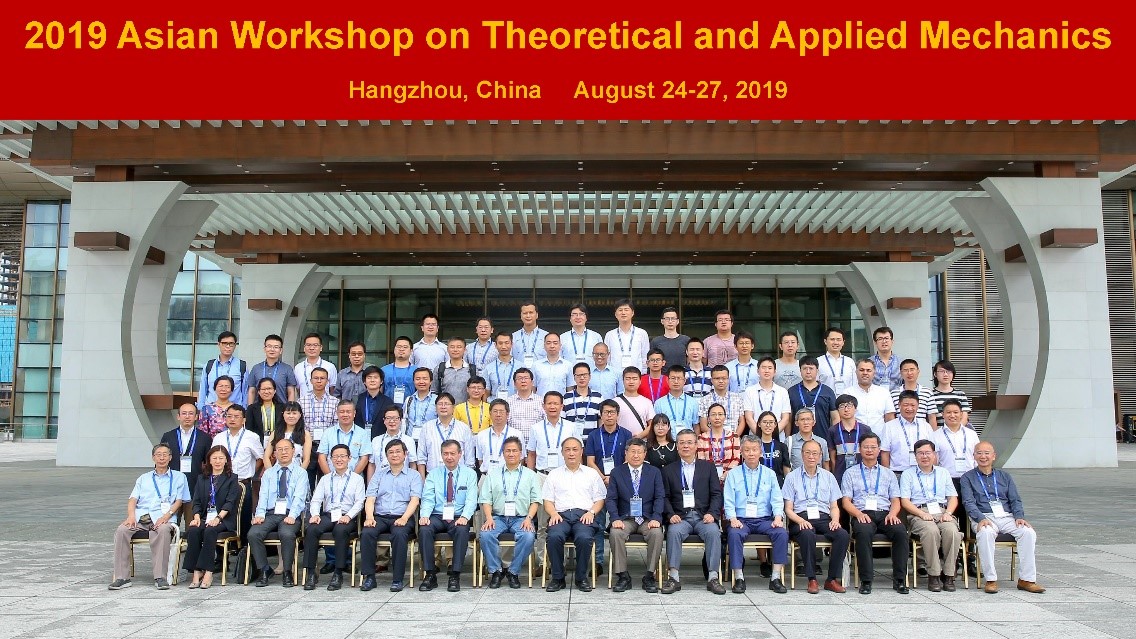 2019 Asian Workshop on Theoretical and Applied Mechanics

Hangzhou, China August 24-27, 2019